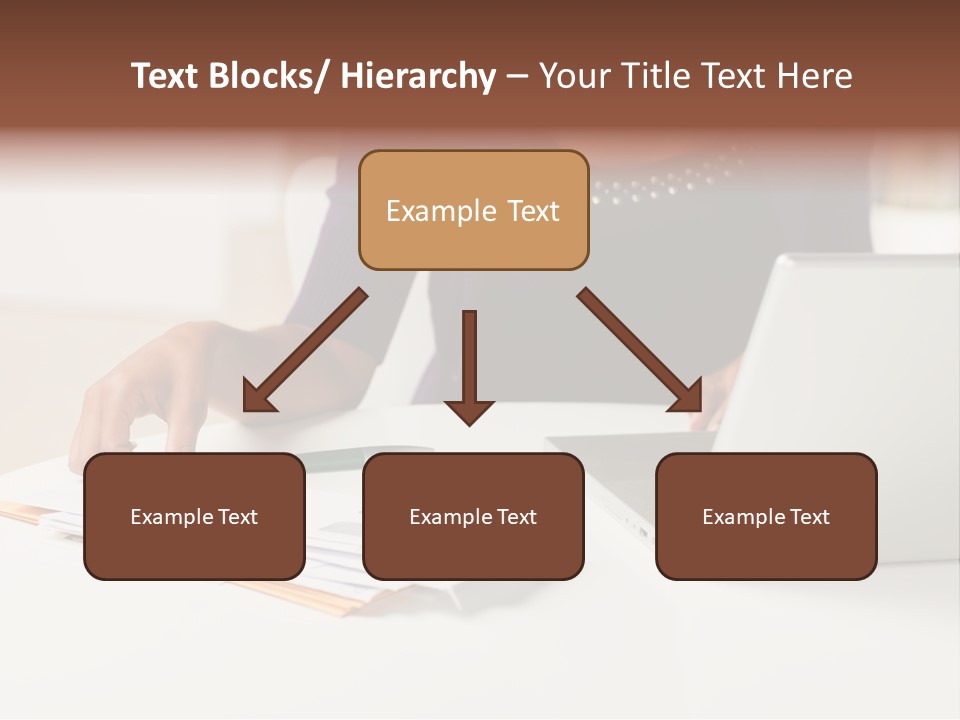 Text Blocks/ Hierarchy – Your Title Text Here

Example Text

Example Text

Example Text

Example Text